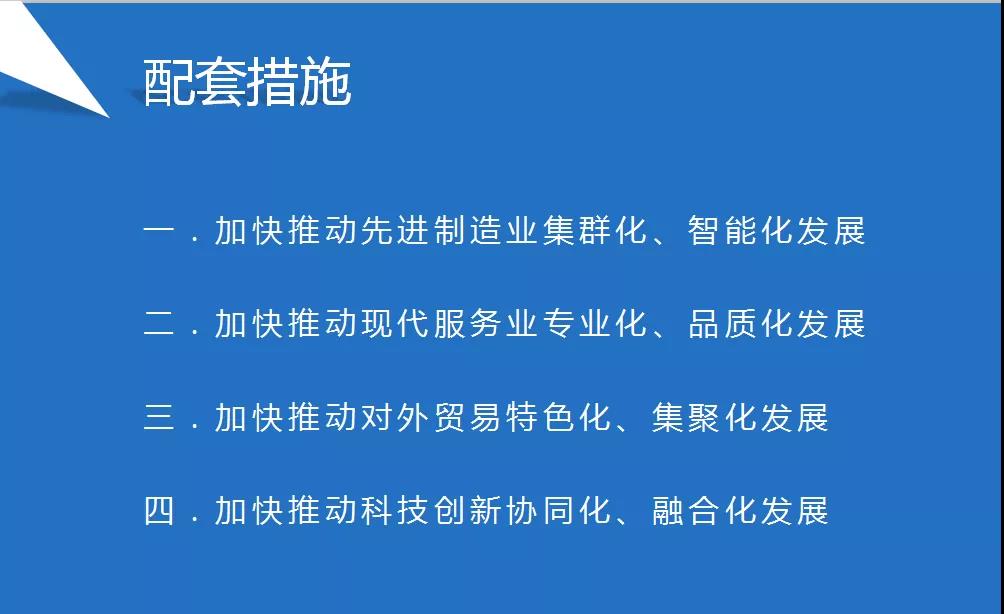 配套措施

一．加快推动先进制造业集群化、智能化发展

二．加快推动现代服务业专业化、品质化发展

三．加快推动对外贸易特色化、集聚化发展

四．加快推动科技创新协同化、融合化发展